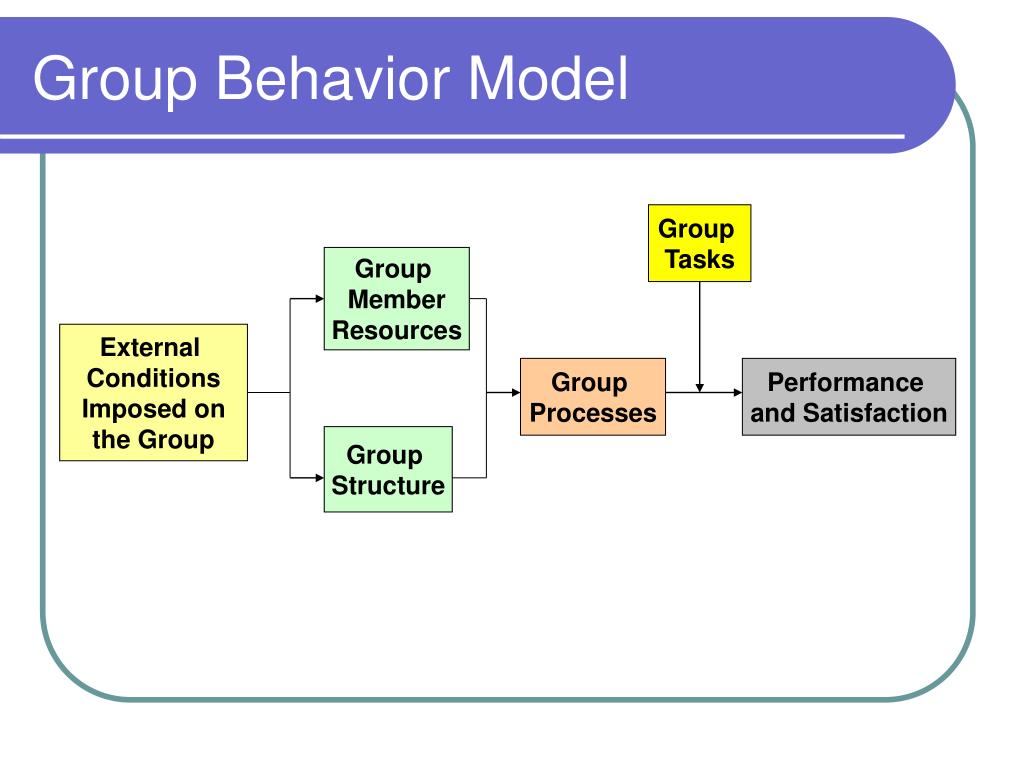 Group Behavior Model

External Conditions Imposed on the Group

Group Member Resources

Group Structure

Group Processes

Group Tasks

Performance and Satisfaction